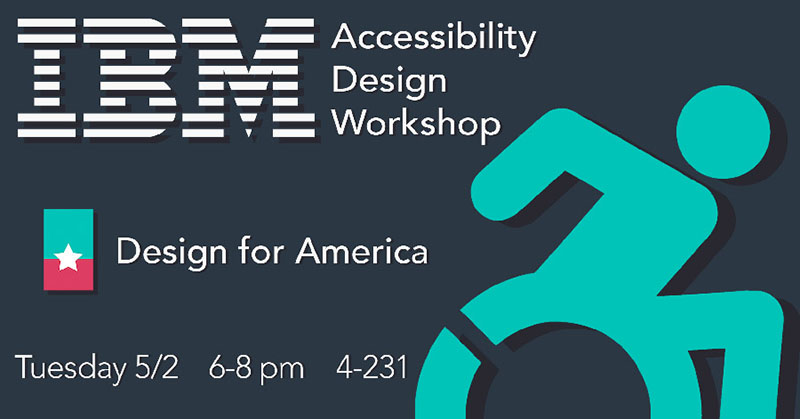 IBM Accessibility Design Workshop

Design for America

Tuesday 5/2 6-8 pm 4-231